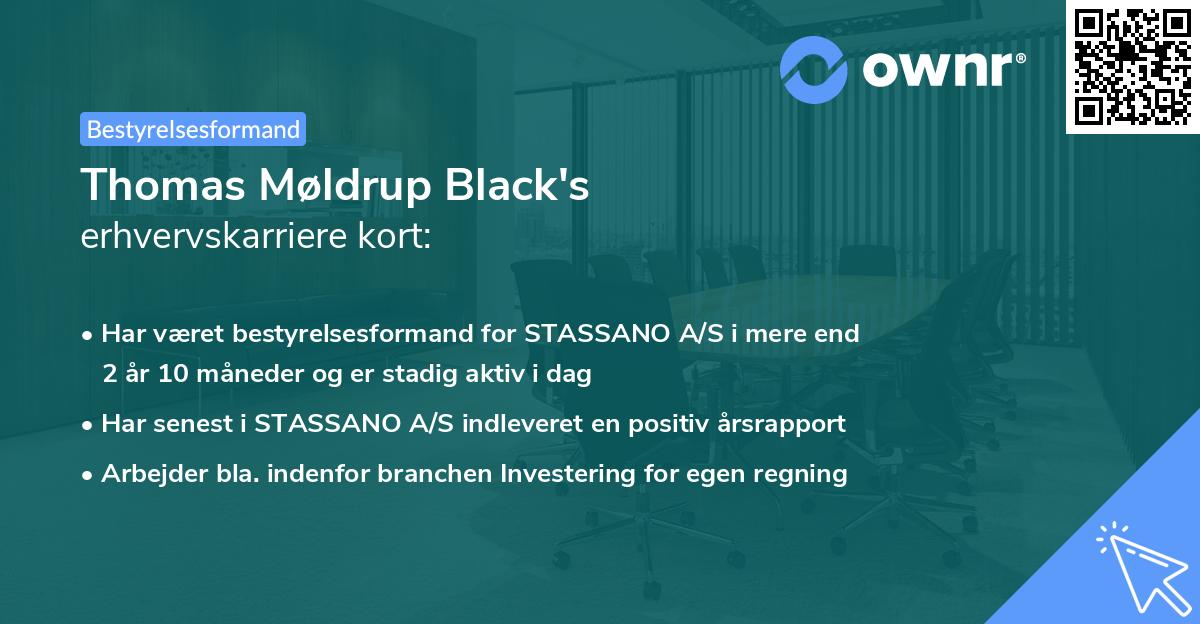 ownr®

Bestyrelsesformand

Thomas Møldrup Black's
erhvervskarriere kort:

• Har været bestyrelsesformand for STASSANO A/S i mere end 2 år 10 måneder og er stadig aktiv i dag
• Har senest i STASSANO A/S indleveret en positiv årsrapport
• Arbejder bla. indenfor branchen Investering for egen regning